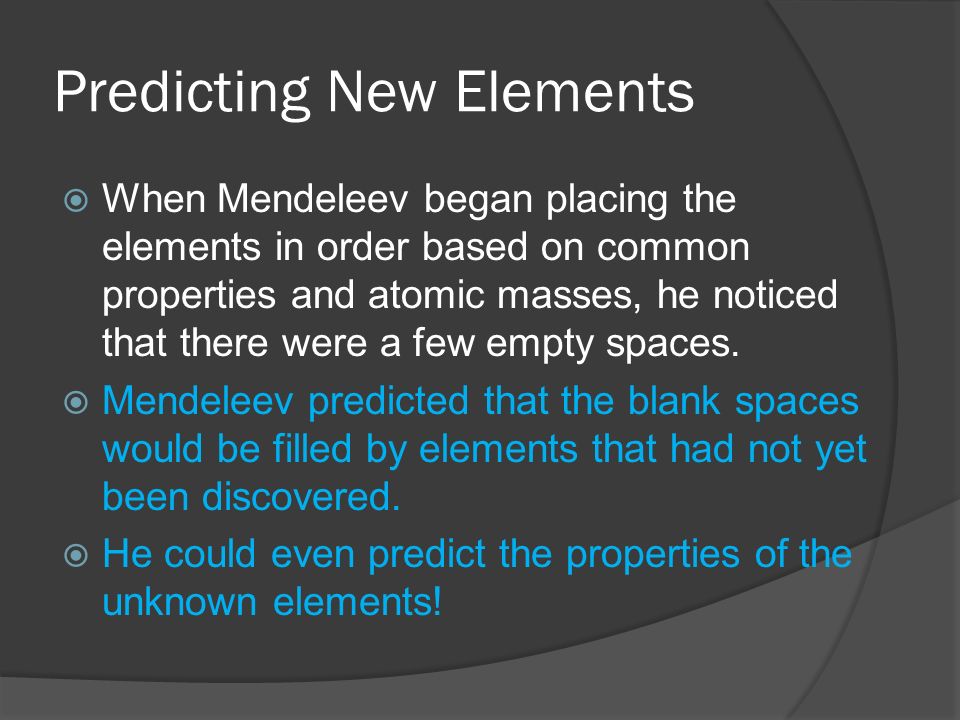 Predicting New Elements

When Mendeleev began placing the elements in order based on common properties and atomic masses, he noticed that there were a few empty spaces.

Mendeleev predicted that the blank spaces would be filled by elements that had not yet been discovered.

He could even predict the properties of the unknown elements!